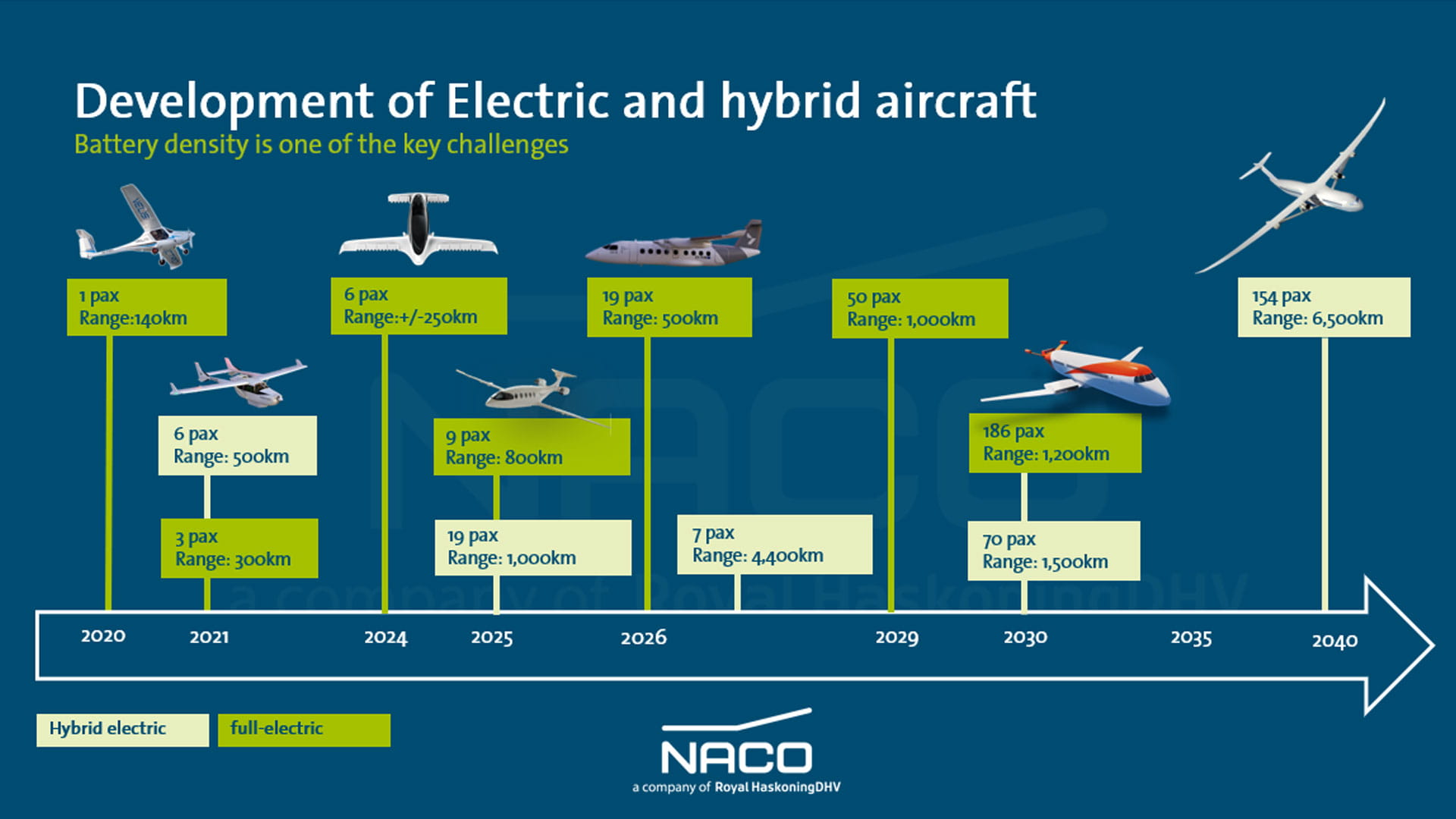 Development of Electric and hybrid aircraft
Battery density is one of the key challenges

1 pax
Range:140km

6 pax
Range: 500km

3 pax
Range: 300km

6 pax
Range:+/-250km

9 pax
Range: 800km

19 pax
Range: 1,000km

19 pax
Range: 500km

7 pax
Range: 4,400km

50 pax
Range: 1,000km

186 pax
Range: 1,200km

70 pax
Range: 1,500km

154 pax
Range: 6,500km

2020
2021
2024
2025
2026
2029
2030
2035
2040

Hybrid electric
full-electric

NACO
a company of Royal HaskoningDHV